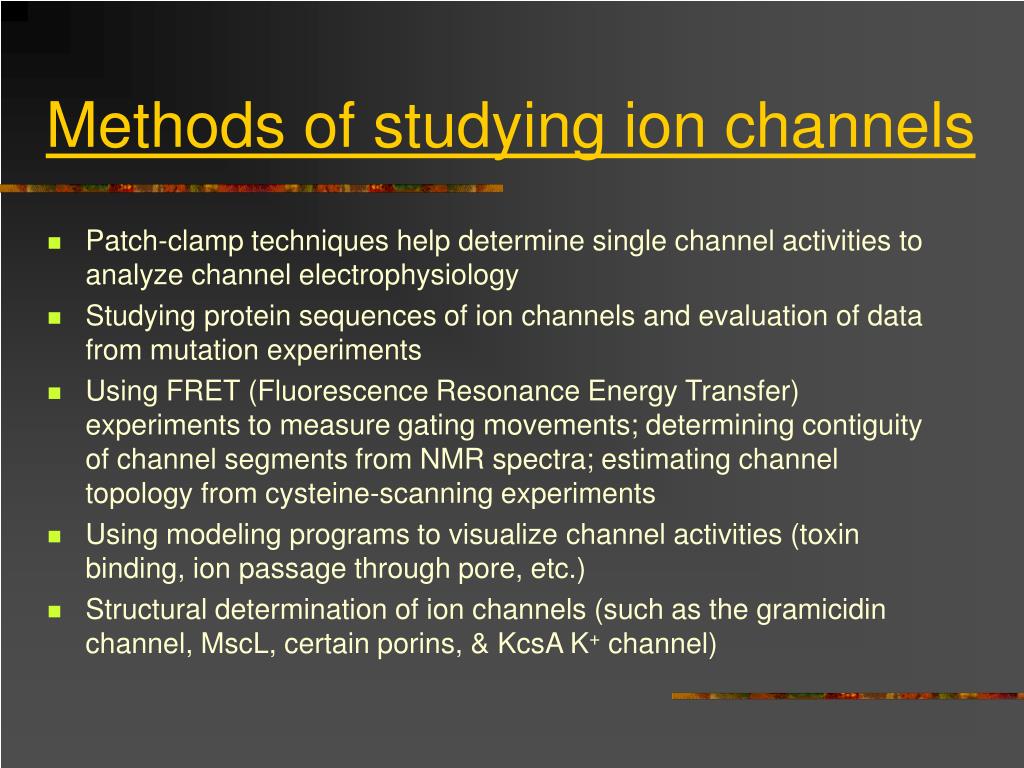 Methods of studying ion channels

- Patch-clamp techniques help determine single channel activities to analyze channel electrophysiology
- Studying protein sequences of ion channels and evaluation of data from mutation experiments
- Using FRET (Fluorescence Resonance Energy Transfer) experiments to measure gating movements; determining contiguity of channel segments from NMR spectra; estimating channel topology from cysteine-scanning experiments
- Using modeling programs to visualize channel activities (toxin binding, ion passage through pore, etc.)
- Structural determination of ion channels (such as the gramicidin channel, MscL, certain porins, & KcsA $K^+$ channel)